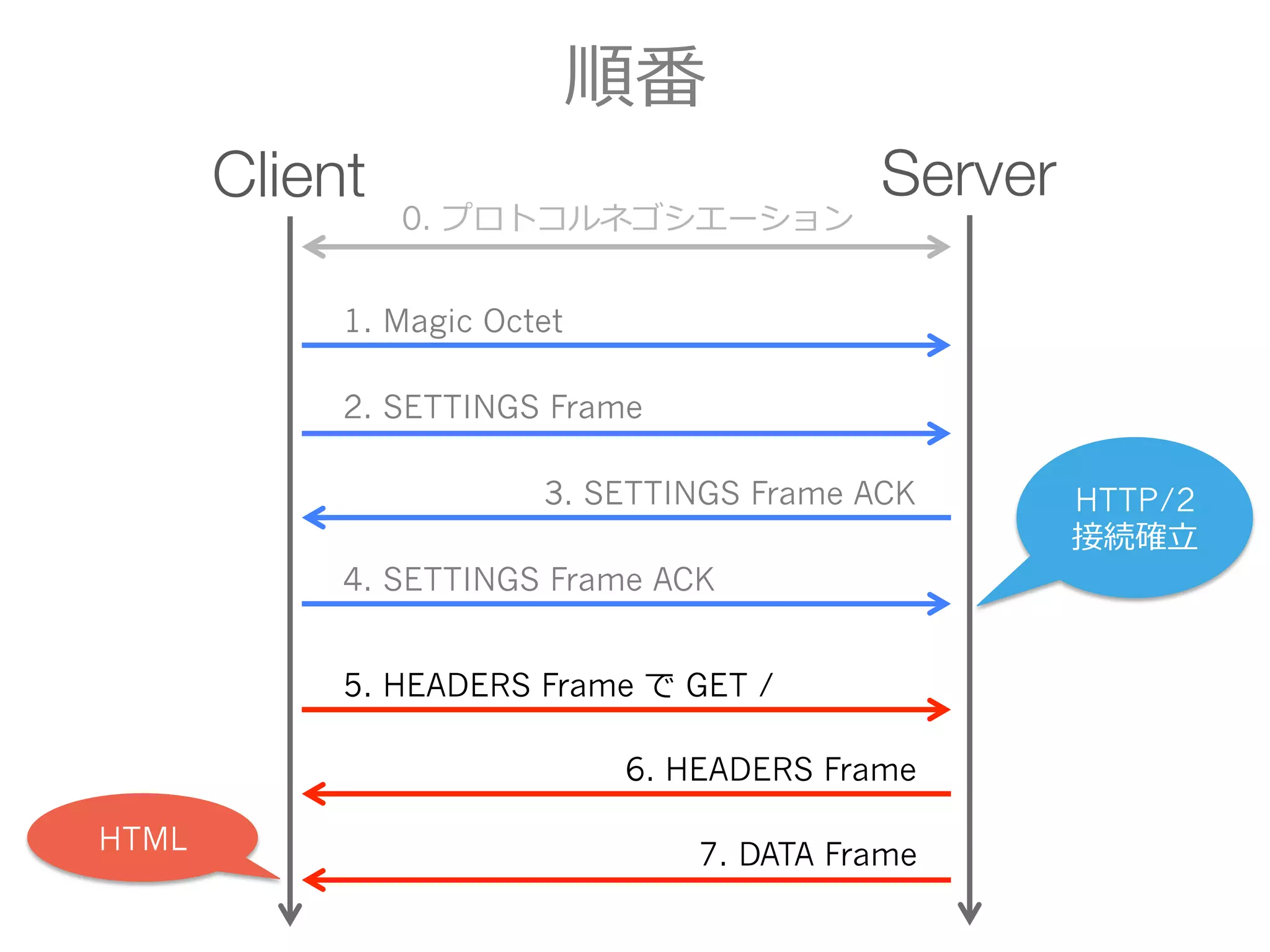 順番

Client

Server

0. プロトコルネゴシエーション

1. Magic Octet

2. SETTINGS Frame

3. SETTINGS Frame ACK

HTTP/2
接続確立

4. SETTINGS Frame ACK

5. HEADERS Frame で GET /

6. HEADERS Frame

HTML

7. DATA Frame